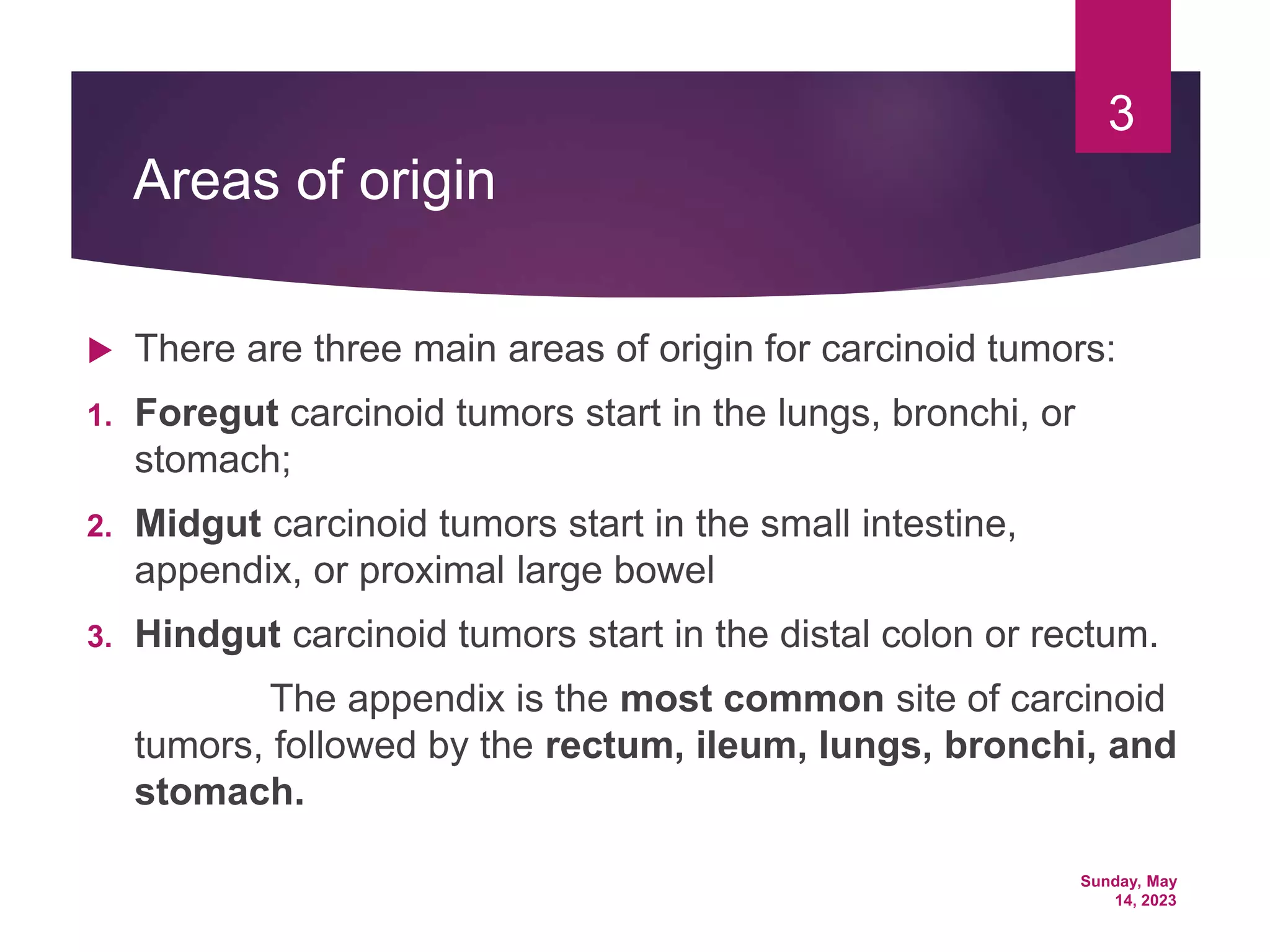 3

Areas of origin

There are three main areas of origin for carcinoid tumors:

1. Foregut carcinoid tumors start in the lungs, bronchi, or stomach;

2. Midgut carcinoid tumors start in the small intestine, appendix, or proximal large bowel

3. Hindgut carcinoid tumors start in the distal colon or rectum.

The appendix is the most common site of carcinoid tumors, followed by the rectum, ileum, lungs, bronchi, and stomach.

Sunday, May 14, 2023